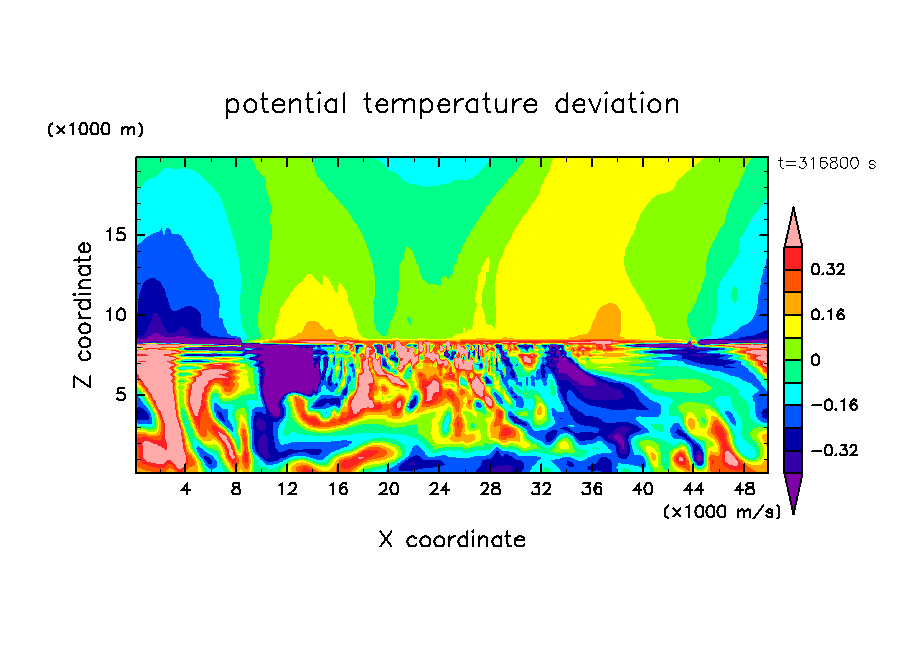 potential temperature deviation

(×1000 m)

t=316800 s

Z coordinate

15

10

5

4 8 12 16 20 24 28 32 36 40 44 48

(×1000 m/s)

X coordinate

0.32

0.16

0

−0.16

−0.32